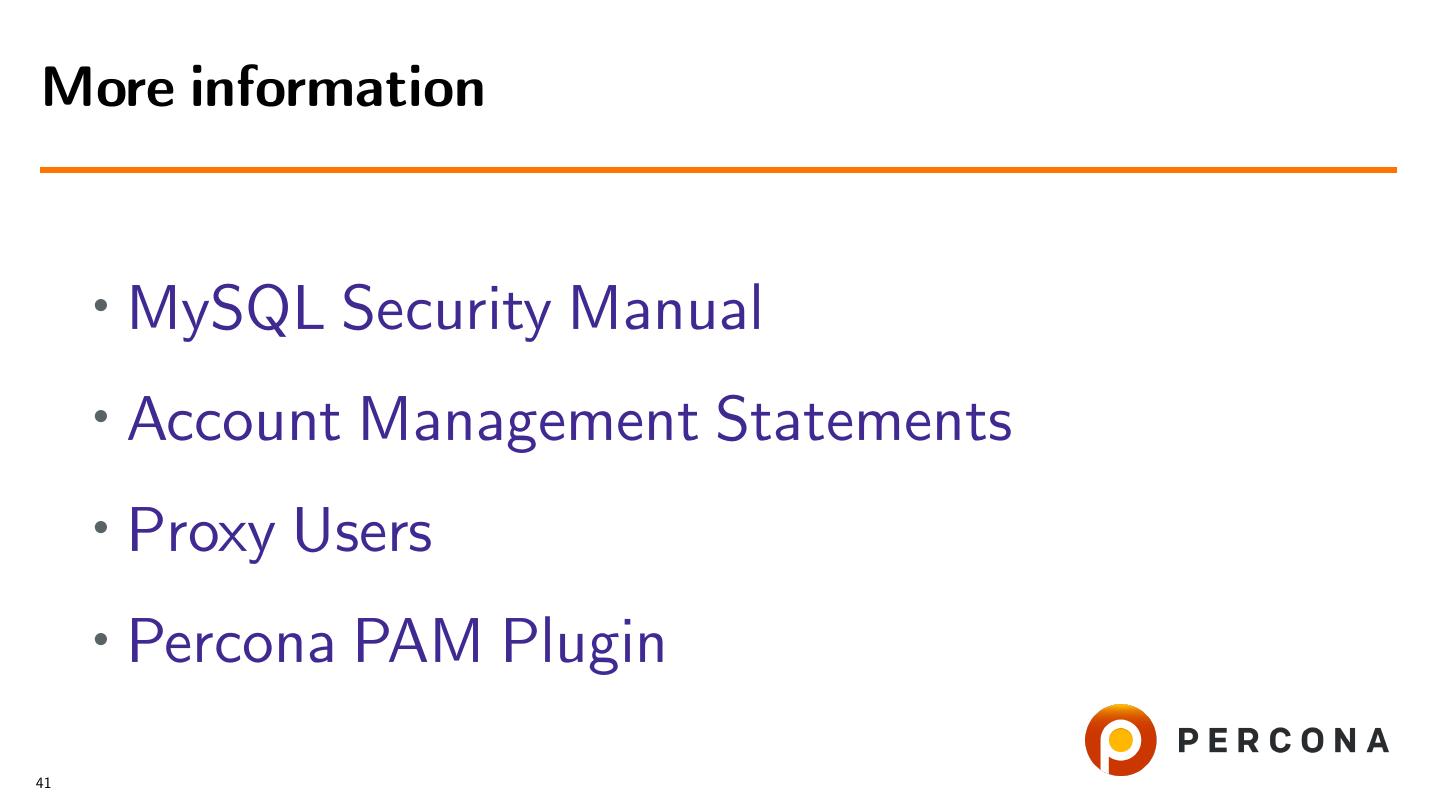 More information

• MySQL Security Manual
• Account Management Statements
• Proxy Users
• Percona PAM Plugin

PERCONA

41